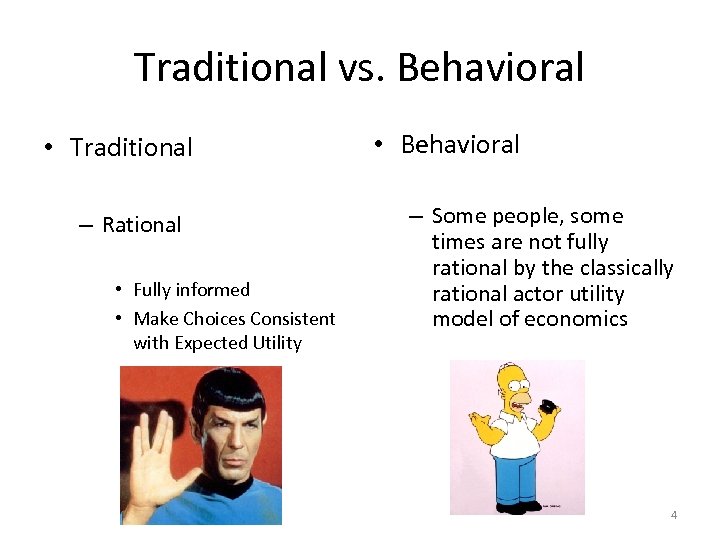 Traditional vs. Behavioral

• Traditional

– Rational

• Fully informed
• Make Choices Consistent with Expected Utility

• Behavioral

– Some people, some times are not fully rational by the classically rational actor utility model of economics

4